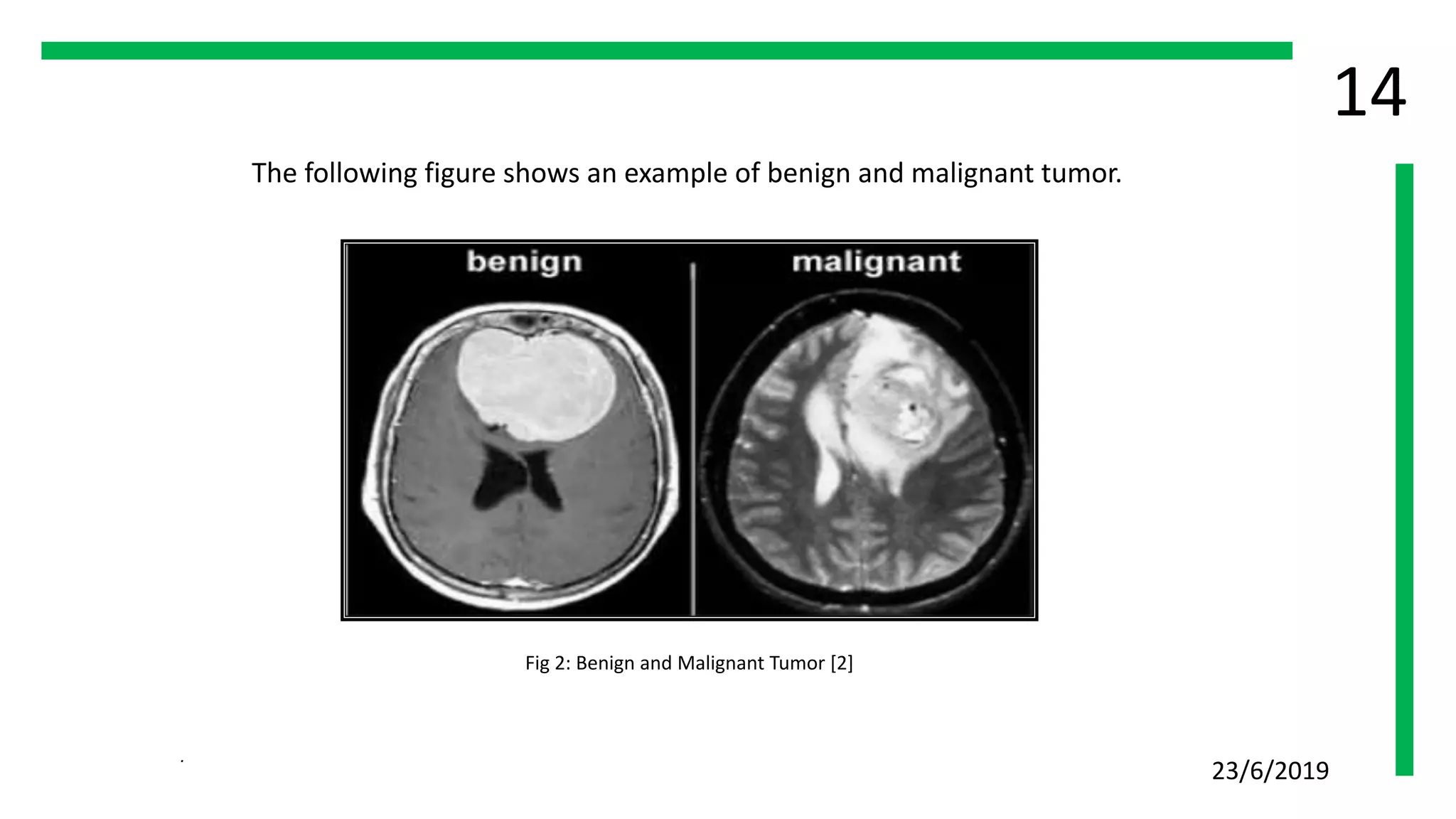 14

The following figure shows an example of benign and malignant tumor.

benign

malignant

Fig 2: Benign and Malignant Tumor [2]

23/6/2019